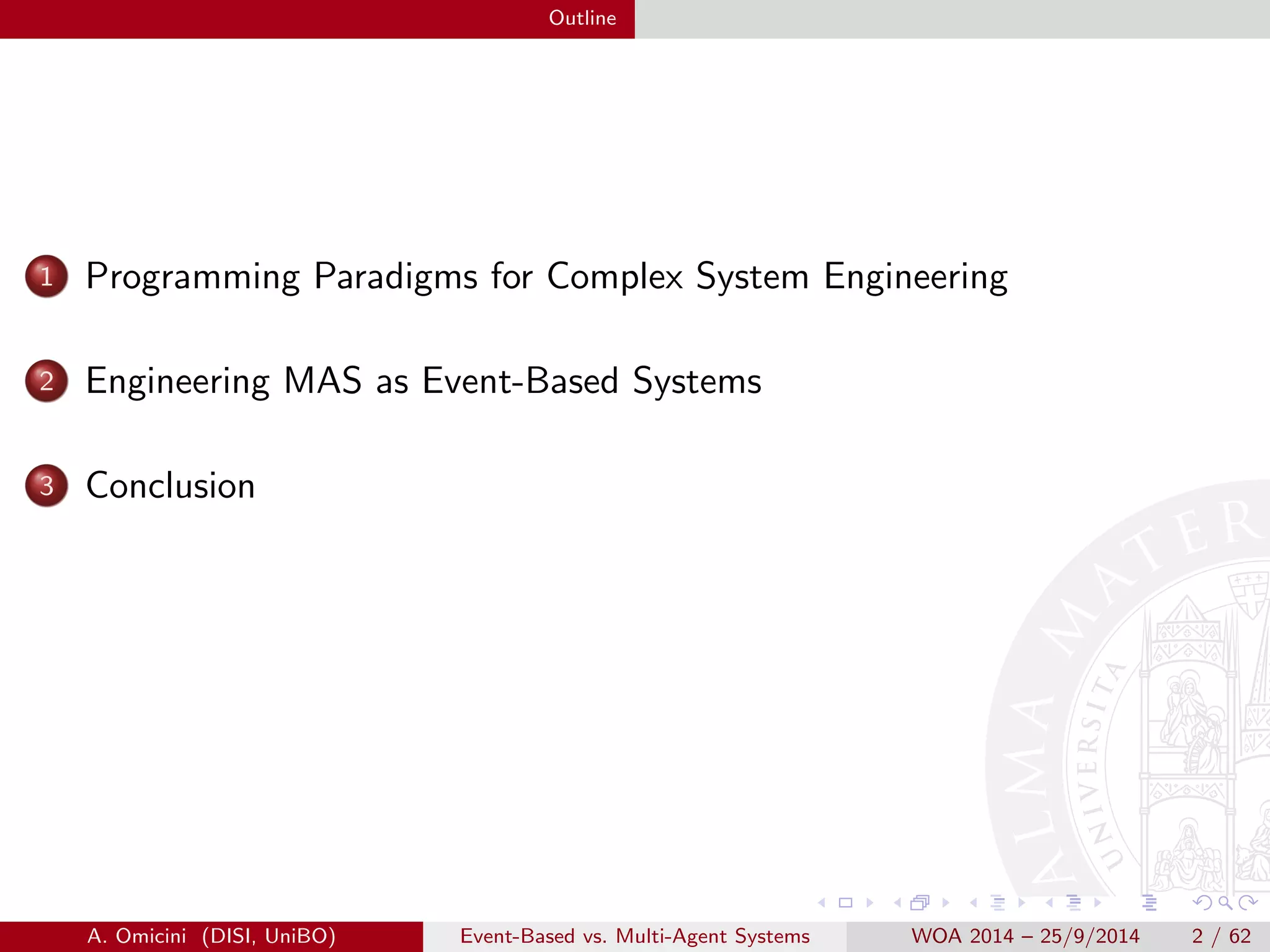 Outline

1 Programming Paradigms for Complex System Engineering

2 Engineering MAS as Event-Based Systems

3 Conclusion

ALMA MATER UNIVERSITA

A. Omicini (DISI, UniBO) Event-Based vs. Multi-Agent Systems WOA 2014 – 25/9/2014 2 / 62